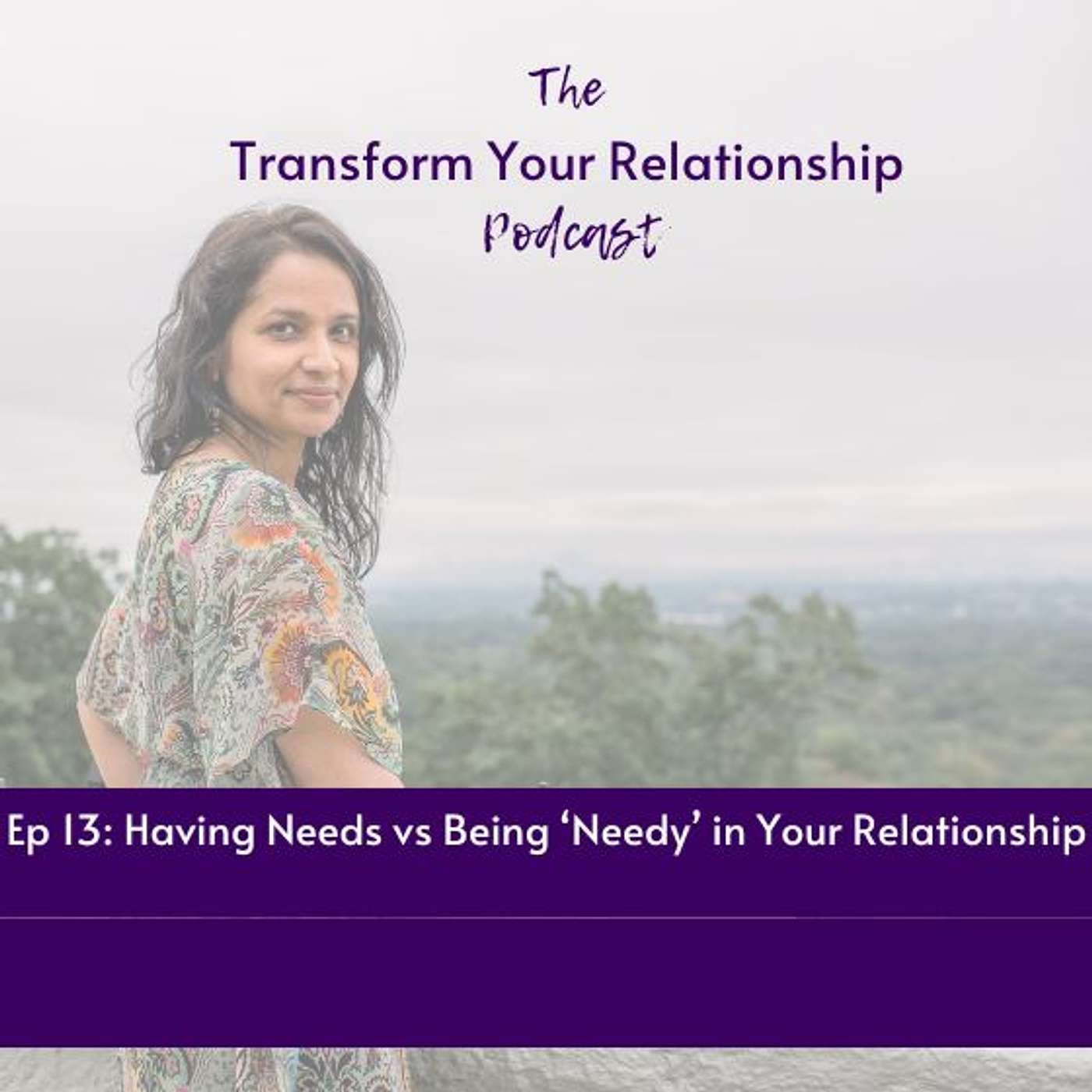 The
Transform Your Relationship
Podcast

Ep 13: Having Needs vs Being ‘Needy’ in Your Relationship